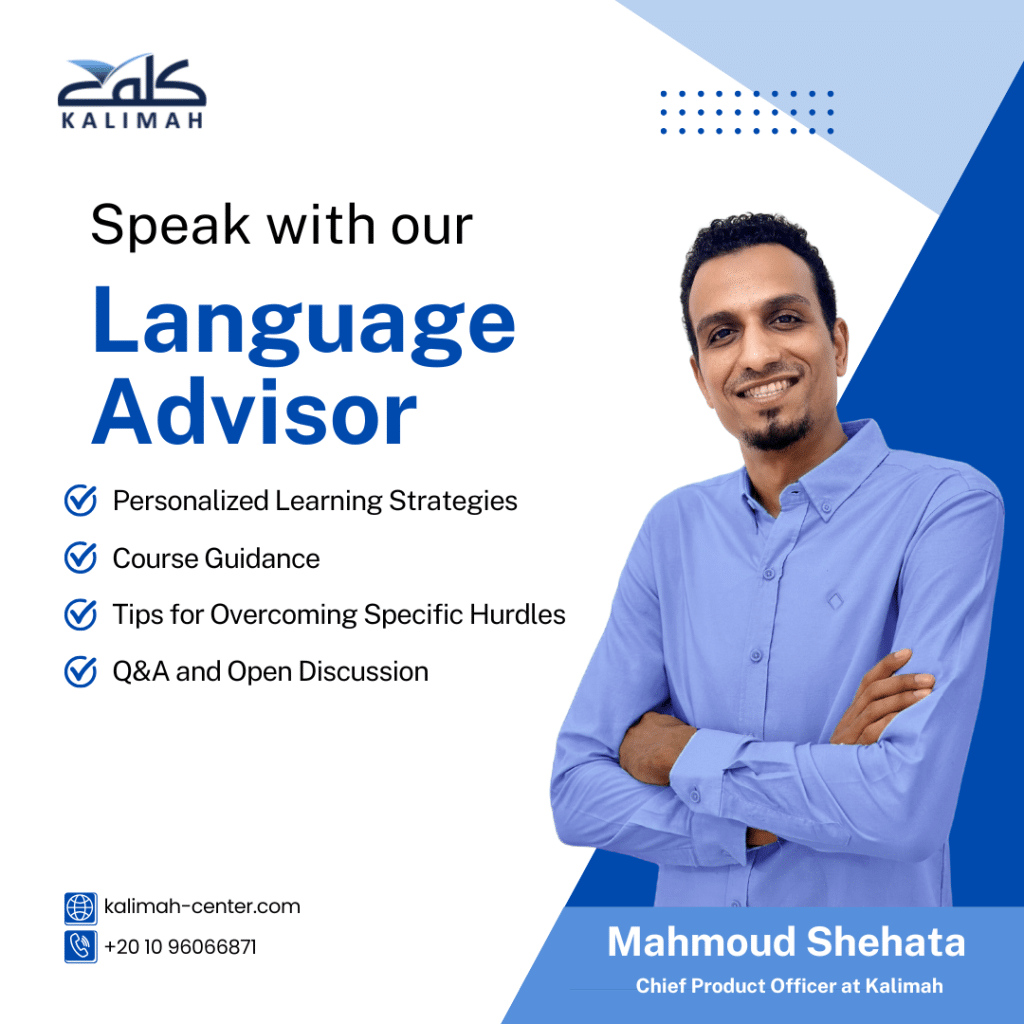 كلمة
KALIMAH

Speak with our

Language Advisor

Personalized Learning Strategies

Course Guidance

Tips for Overcoming Specific Hurdles

Q&A and Open Discussion

kalimah-center.com

+20 10 96066871

Mahmoud Shehata

Chief Product Officer at Kalimah